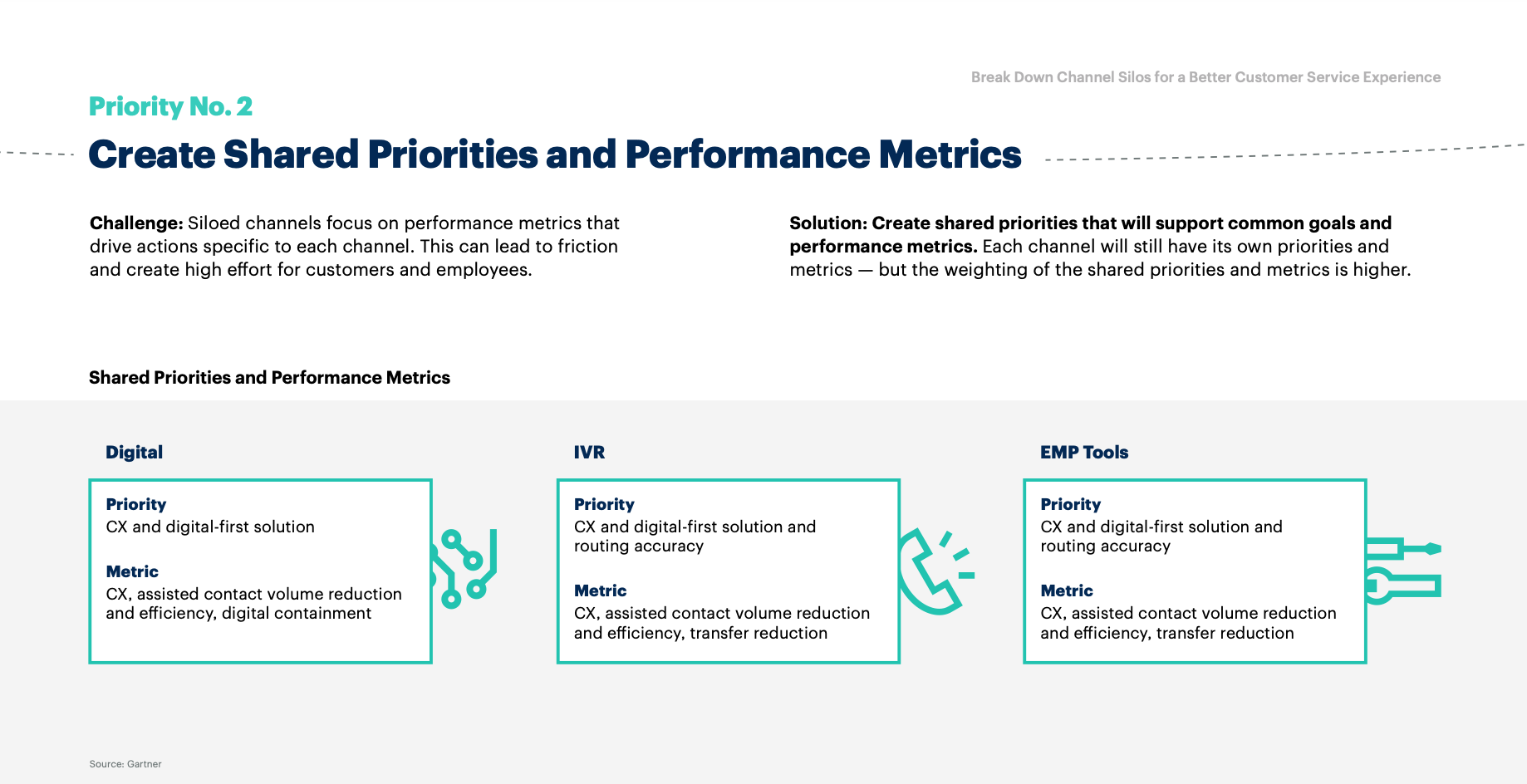 Break Down Channel Silos for a Better Customer Service Experience

Priority No. 2

Create Shared Priorities and Performance Metrics

Challenge: Siloed channels focus on performance metrics that drive actions specific to each channel. This can lead to friction and create high effort for customers and employees.

Solution: Create shared priorities that will support common goals and performance metrics. Each channel will still have its own priorities and metrics — but the weighting of the shared priorities and metrics is higher.

Shared Priorities and Performance Metrics

Digital

Priority
CX and digital-first solution

Metric
CX, assisted contact volume reduction and efficiency, digital containment

IVR

Priority
CX and digital-first solution and routing accuracy

Metric
CX, assisted contact volume reduction and efficiency, transfer reduction

EMP Tools

Priority
CX and digital-first solution and routing accuracy

Metric
CX, assisted contact volume reduction and efficiency, transfer reduction

Source: Gartner